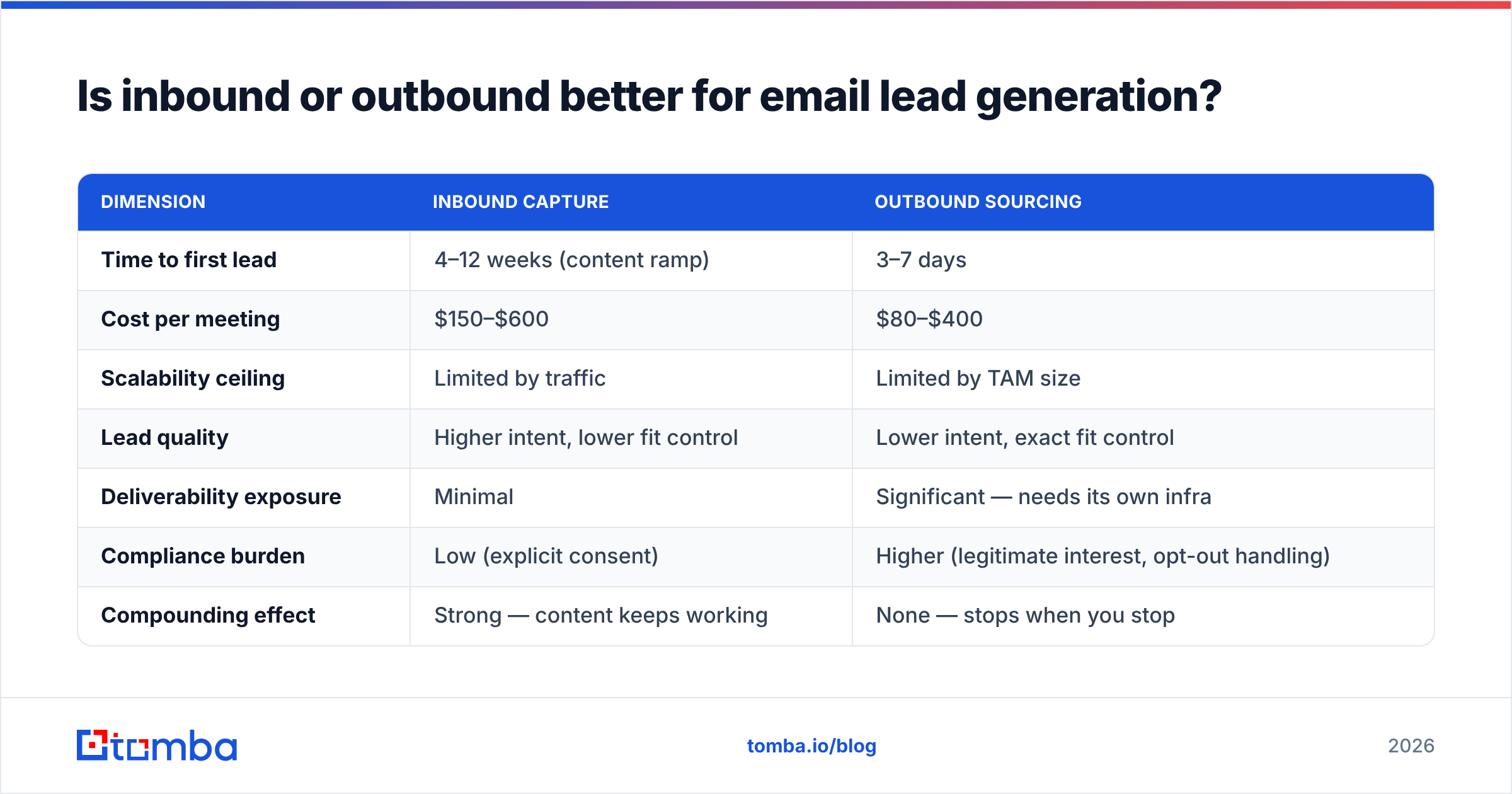 Is inbound or outbound better for email lead generation?

| DIMENSION | INBOUND CAPTURE | OUTBOUND SOURCING |
|---|---|---|
| Time to first lead | 4–12 weeks (content ramp) | 3–7 days |
| Cost per meeting | \$150–\$600 | \$80–\$400 |
| Scalability ceiling | Limited by traffic | Limited by TAM size |
| Lead quality | Higher intent, lower fit control | Lower intent, exact fit control |
| Deliverability exposure | Minimal | Significant — needs its own infra |
| Compliance burden | Low (explicit consent) | Higher (legitimate interest, opt-out handling) |
| Compounding effect | Strong — content keeps working | None — stops when you stop |

tomba

tomba.io/blog

2026